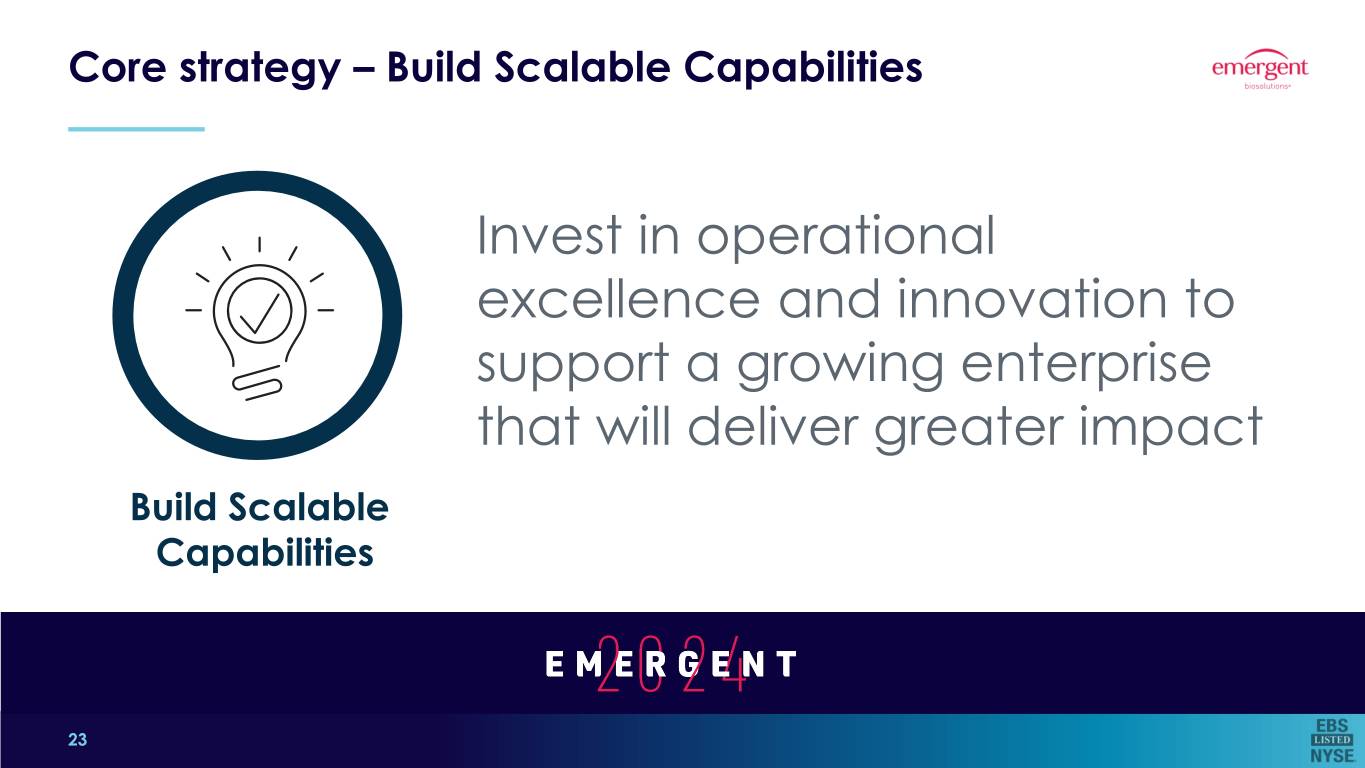 Core strategy – Build Scalable Capabilities

emergent
biosolutions

Invest in operational excellence and innovation to support a growing enterprise that will deliver greater impact

Build Scalable Capabilities

EMERGENT 2024

23

EBS
LISTED
NYSE